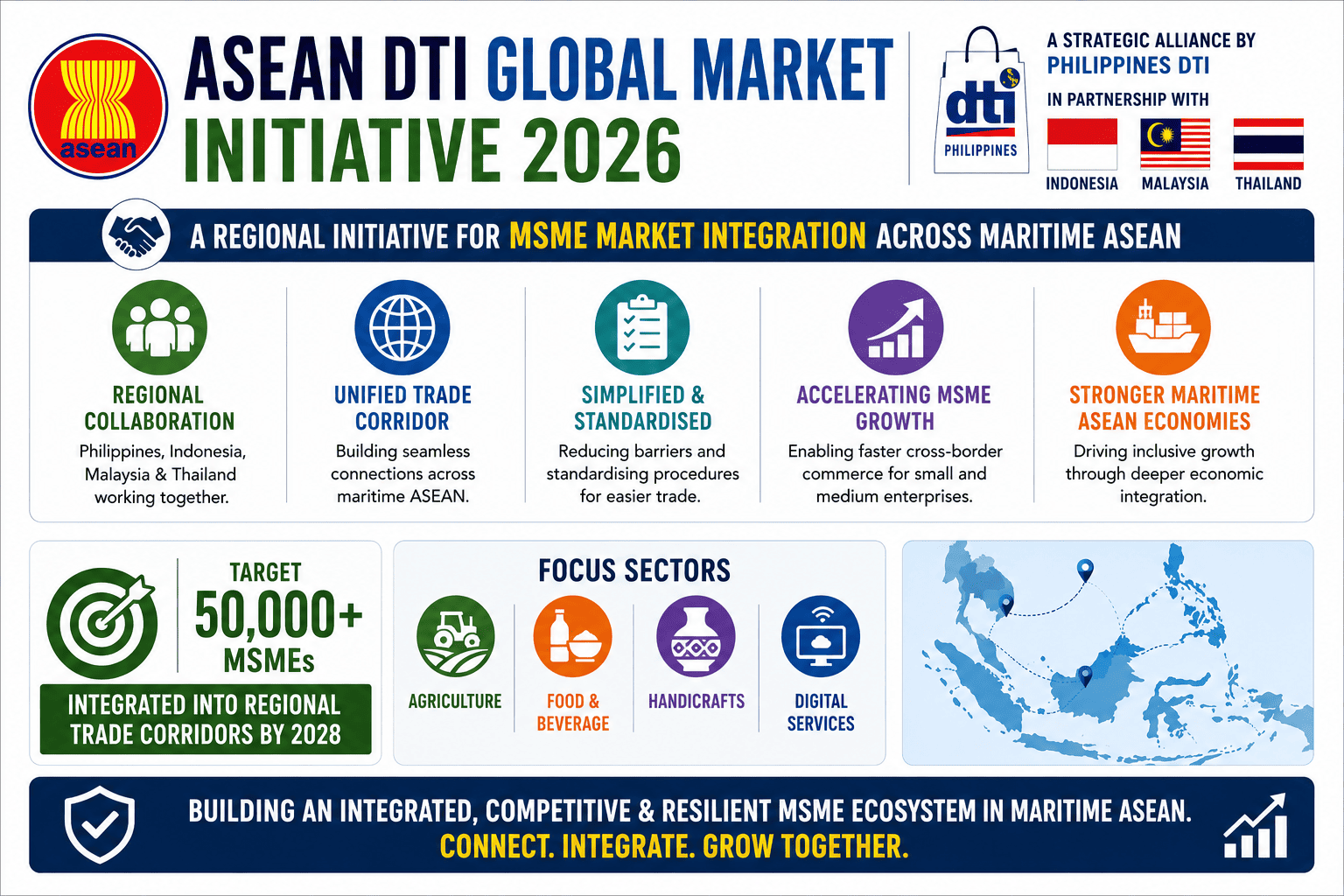 asean

ASEAN DTI GLOBAL MARKET INITIATIVE 2026

dti PHILIPPINES

A STRATEGIC ALLIANCE BY PHILIPPINES DTI
IN PARTNERSHIP WITH

INDONESIA MALAYSIA THAILAND

A REGIONAL INITIATIVE FOR MSME MARKET INTEGRATION ACROSS MARITIME ASEAN

REGIONAL COLLABORATION
Philippines, Indonesia, Malaysia & Thailand working together.

UNIFIED TRADE CORRIDOR
Building seamless connections across maritime ASEAN.

SIMPLIFIED & STANDARDISED
Reducing barriers and standardising procedures for easier trade.

ACCELERATING MSME GROWTH
Enabling faster cross-border commerce for small and medium enterprises.

STRONGER MARITIME ASEAN ECONOMIES
Driving inclusive growth through deeper economic integration.

TARGET
50,000+
MSMEs
INTEGRATED INTO REGIONAL TRADE CORRIDORS BY 2028

FOCUS SECTORS
AGRICULTURE
FOOD & BEVERAGE
HANDICRAFTS
DIGITAL SERVICES

BUILDING AN INTEGRATED, COMPETITIVE & RESILIENT MSME ECOSYSTEM IN MARITIME ASEAN.
CONNECT. INTEGRATE. GROW TOGETHER.